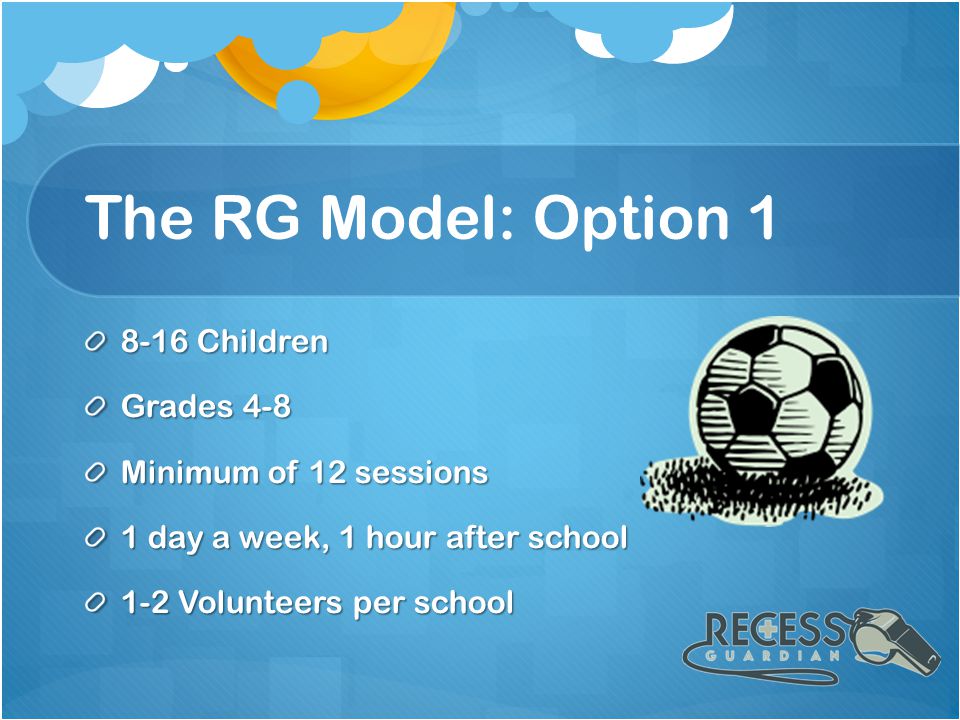 The RG Model: Option 1

8-16 Children

Grades 4-8

Minimum of 12 sessions

1 day a week, 1 hour after school

1-2 Volunteers per school

RECESS GUARDIAN